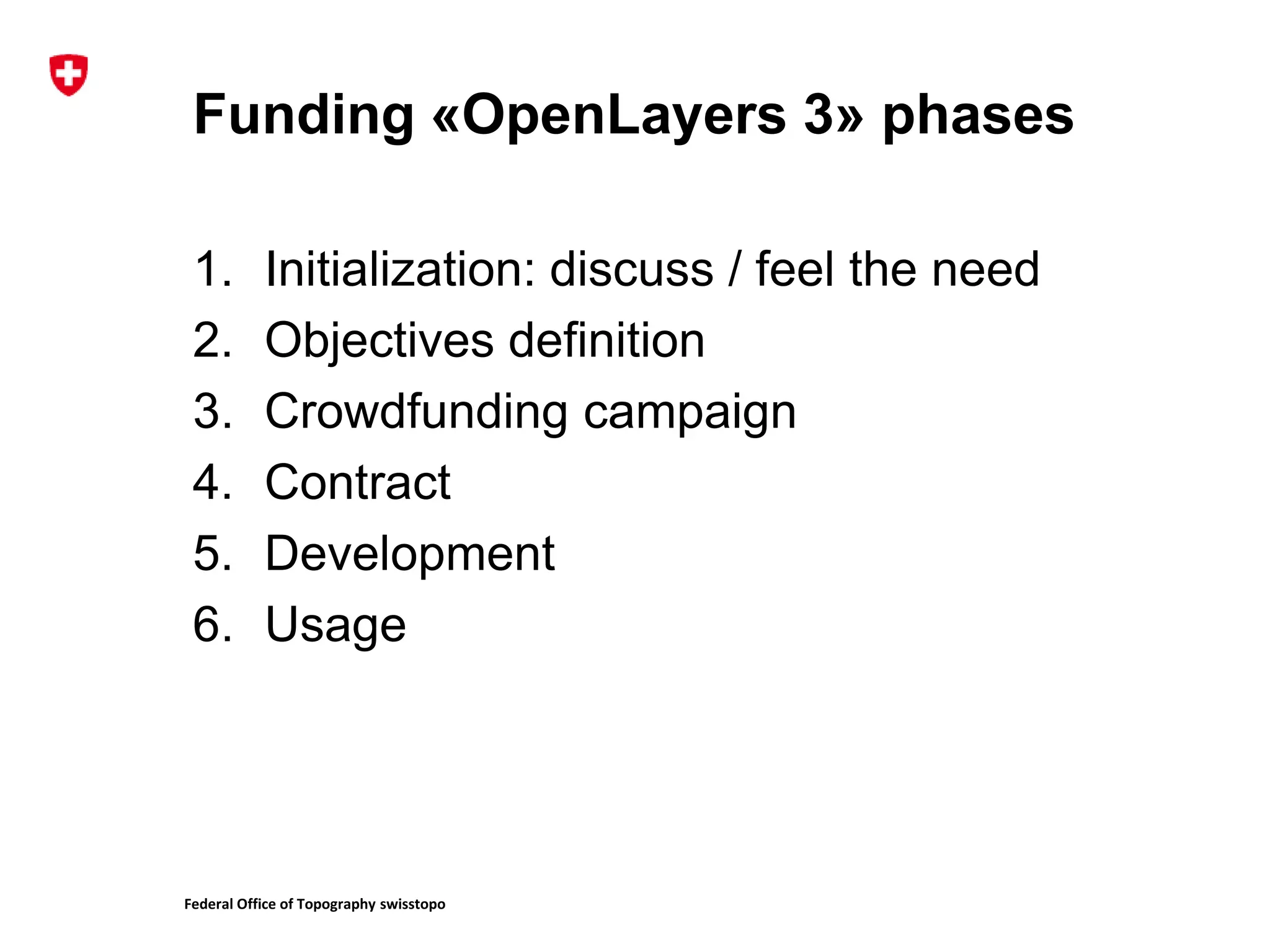 Funding «OpenLayers 3» phases

1. Initialization: discuss / feel the need
2. Objectives definition
3. Crowdfunding campaign
4. Contract
5. Development
6. Usage

Federal Office of Topography swisstopo